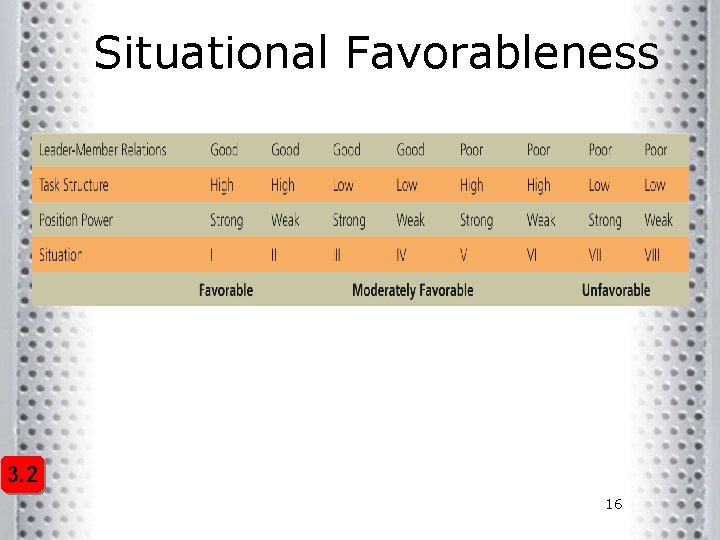 Situational Favorableness

| Leader-Member Relations | Good | Good | Good | Good | Poor | Poor | Poor | Poor |
|---|---|---|---|---|---|---|---|---|
| Task Structure | High | High | Low | Low | High | High | Low | Low |
| Position Power | Strong | Weak | Strong | Weak | Strong | Weak | Strong | Weak |
| Situation | I | II | II | IV | V | VI | VII | VIII |
| | Favorable | | Moderately Favorable | | | | Unfavorable | |

3.2

16